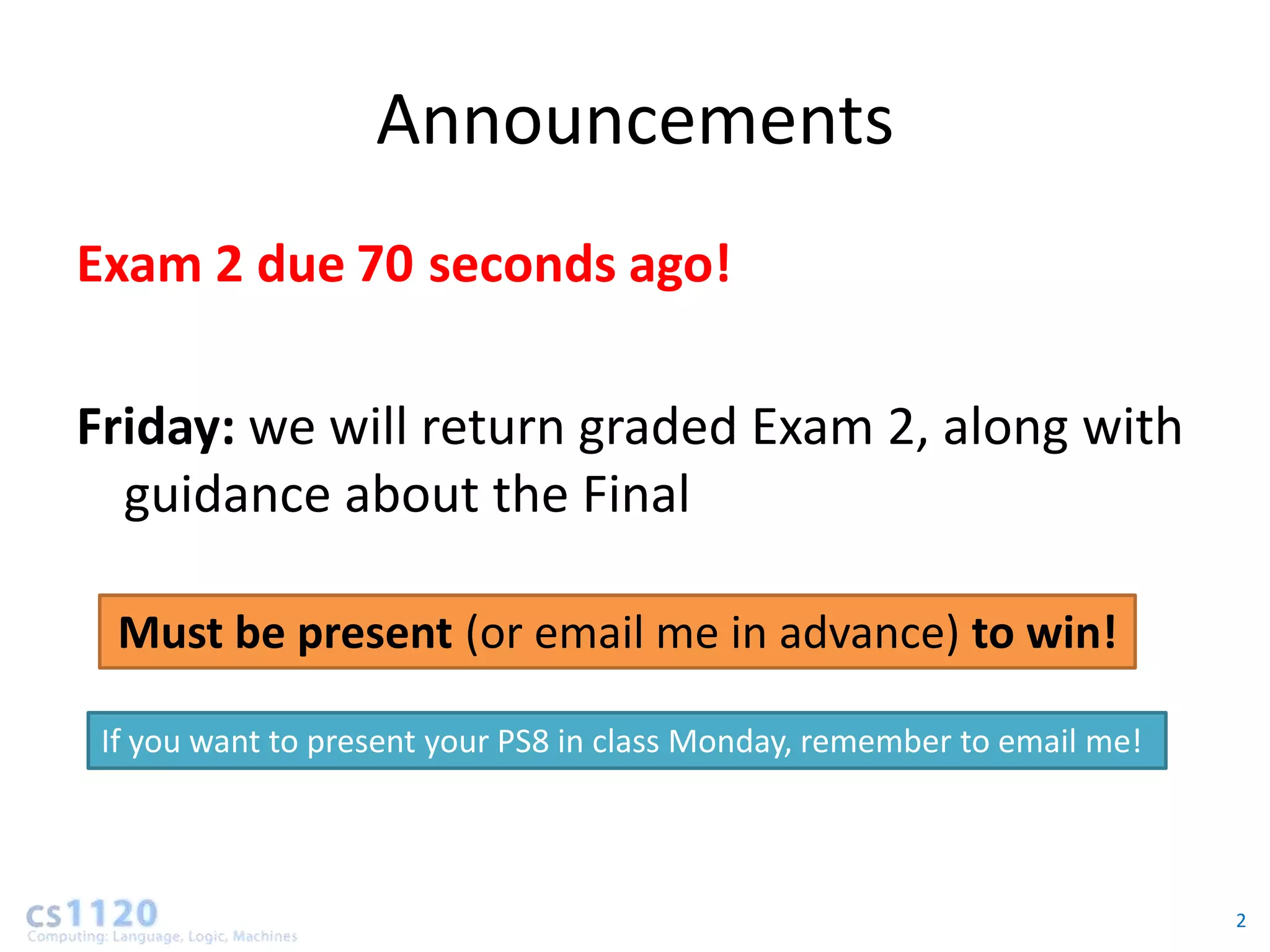 Announcements

Exam 2 due 70 seconds ago!

Friday: we will return graded Exam 2, along with guidance about the Final

Must be present (or email me in advance) to win!

If you want to present your PS8 in class Monday, remember to email me!

cs1120
Computing: Language, Logic, Machines

2